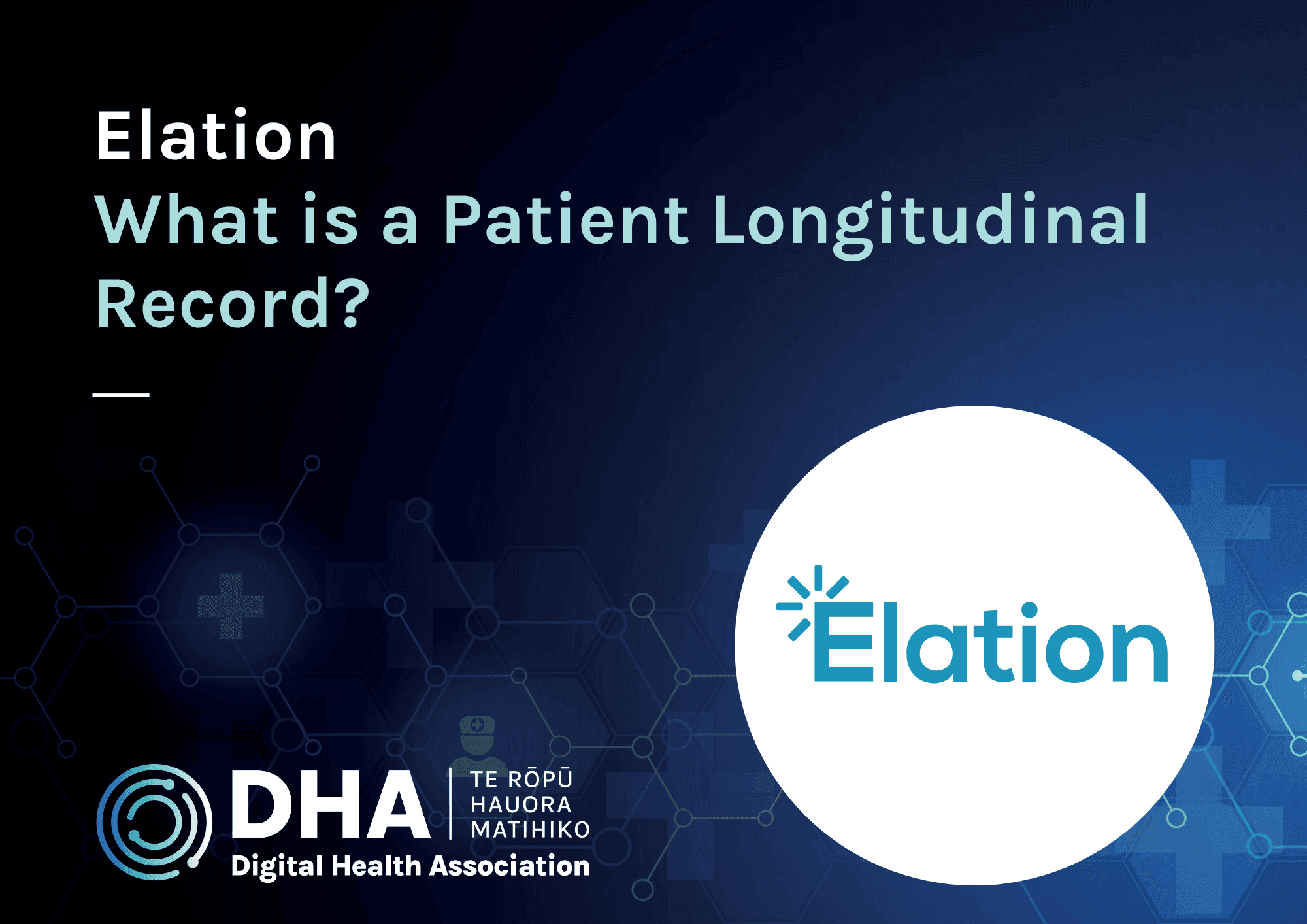 Elation
What is a Patient Longitudinal Record?

Elation

DHA
TE RŌPŪ HAUORA MATIHIKO
Digital Health Association